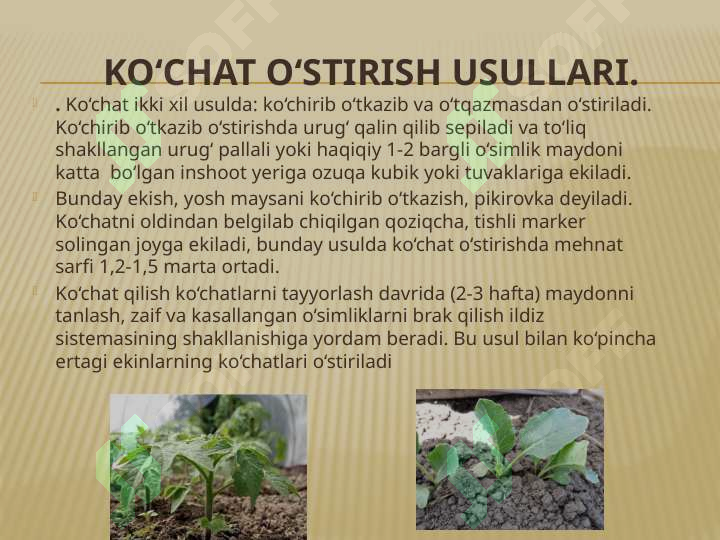 KO‘CHAT O‘STIRISH USULLARI.

. Ko‘chat ikki xil usulda: ko‘chirib o‘tkazib va o‘tqazmasdan o‘stiriladi. Ko‘chirib o‘tkazib o‘stirishda urug‘ qalin qilib sepiladi va to‘liq shakllangan urug‘ pallali yoki haqiqiy 1-2 bargli o‘simlik maydoni katta bo‘lgan inshoot yeriga ozuqa kubik yoki tuvaklariga ekiladi.

Bunday ekish, yosh maysani ko‘chirib o‘tkazish, pikirovka deyiladi. Ko‘chatni oldindan belgilab chiqilgan qoziqcha, tishli marker solingan joyga ekiladi, bunday usulda ko‘chat o‘stirishda mehnat sarfi 1,2-1,5 marta ortadi.

Ko‘chat qilish ko‘chatlarni tayyorlash davrida (2-3 hafta) maydonni tanlash, zaif va kasallangan o‘simliklarni brak qilish ildiz sistemasining shakllanishiga yordam beradi. Bu usul bilan ko‘pincha ertagi ekinlarning ko‘chatlari o‘stiriladi